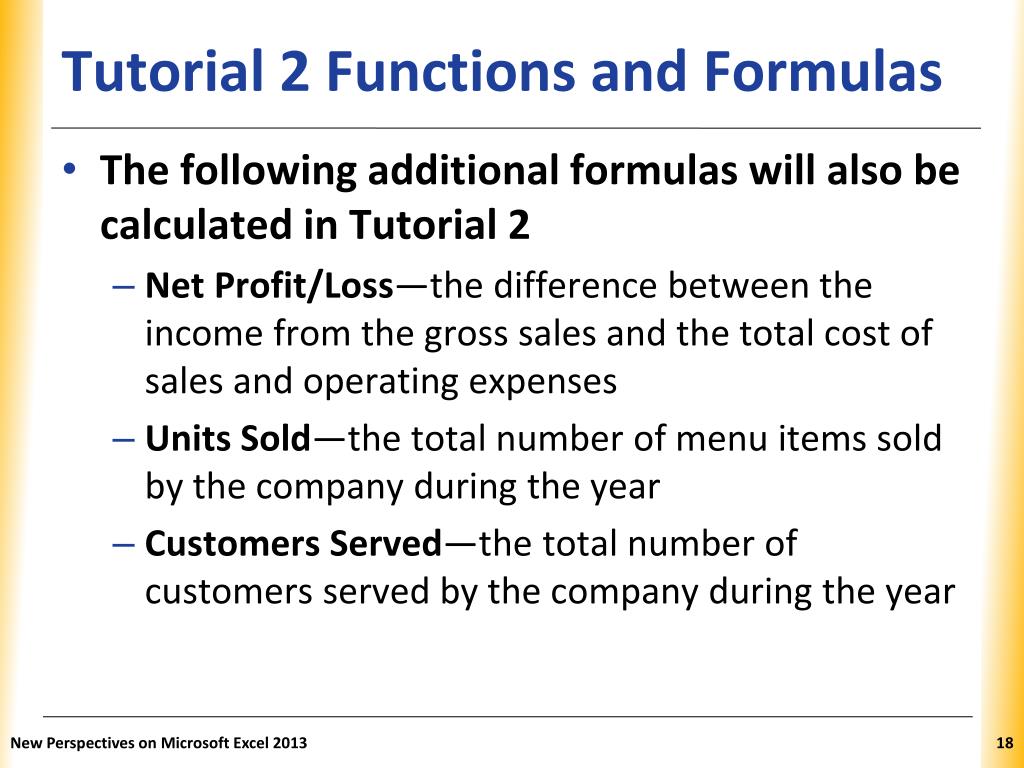 Tutorial 2 Functions and Formulas

• The following additional formulas will also be calculated in Tutorial 2

– Net Profit/Loss—the difference between the income from the gross sales and the total cost of sales and operating expenses

– Units Sold—the total number of menu items sold by the company during the year

– Customers Served—the total number of customers served by the company during the year

New Perspectives on Microsoft Excel 2013

18